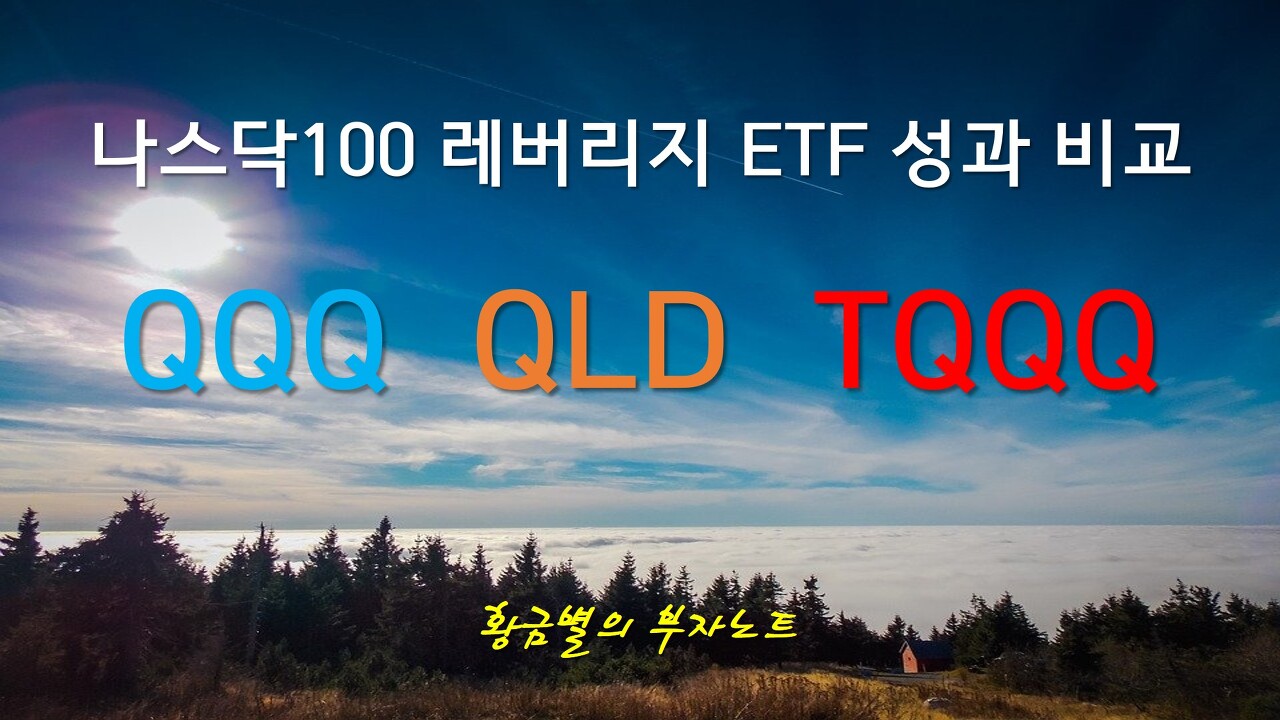 나스닥100 레버리지 ETF 성과 비교

QQQ QLD TQQQ

황금별의 부자노트